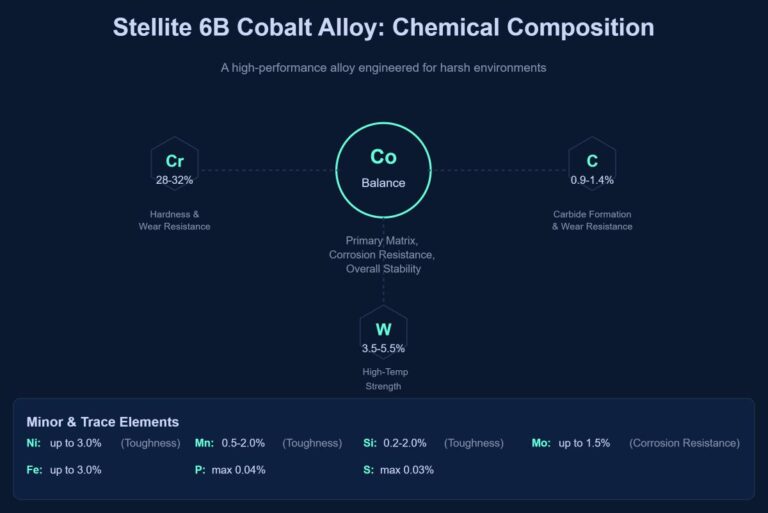 Stellite 6B Cobalt Alloy: Chemical Composition

A high-performance alloy engineered for harsh environments

Cr
28-32%

Hardness & Wear Resistance

Co
Balance

Primary Matrix, Corrosion Resistance, Overall Stability

C
0.9-1.4%

Carbide Formation & Wear Resistance

W
3.5-5.5%

High-Temp Strength

Minor & Trace Elements

Ni: up to 3.0% (Toughness) Mn: 0.5-2.0% (Toughness) Si: 0.2-2.0% (Toughness) Mo: up to 1.5% (Corrosion Resistance)

Fe: up to 3.0% P: max 0.04% S: max 0.03%